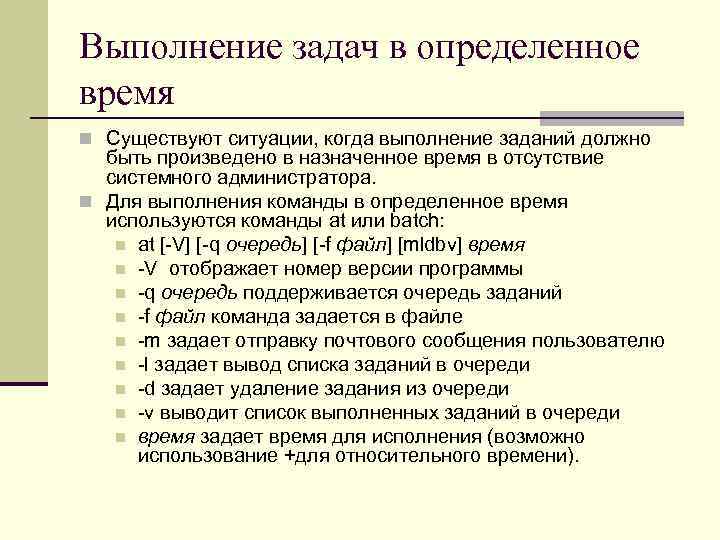 Выполнение задач в определенное время

Существуют ситуации, когда выполнение заданий должно быть произведено в назначенное время в отсутствие системного администратора.

Для выполнения команды в определенное время используются команды at или batch:

at [-V] [-q очередь] [-f файл] [mldbv] время

-V отображает номер версии программы

-q очередь поддерживается очередь заданий

-f файл команда задается в файле

-m задает отправку почтового сообщения пользователю

-l задает вывод списка заданий в очереди

-d задает удаление задания из очереди

-v выводит список выполненных заданий в очереди

время задает время для исполнения (возможно использование +для относительного времени).